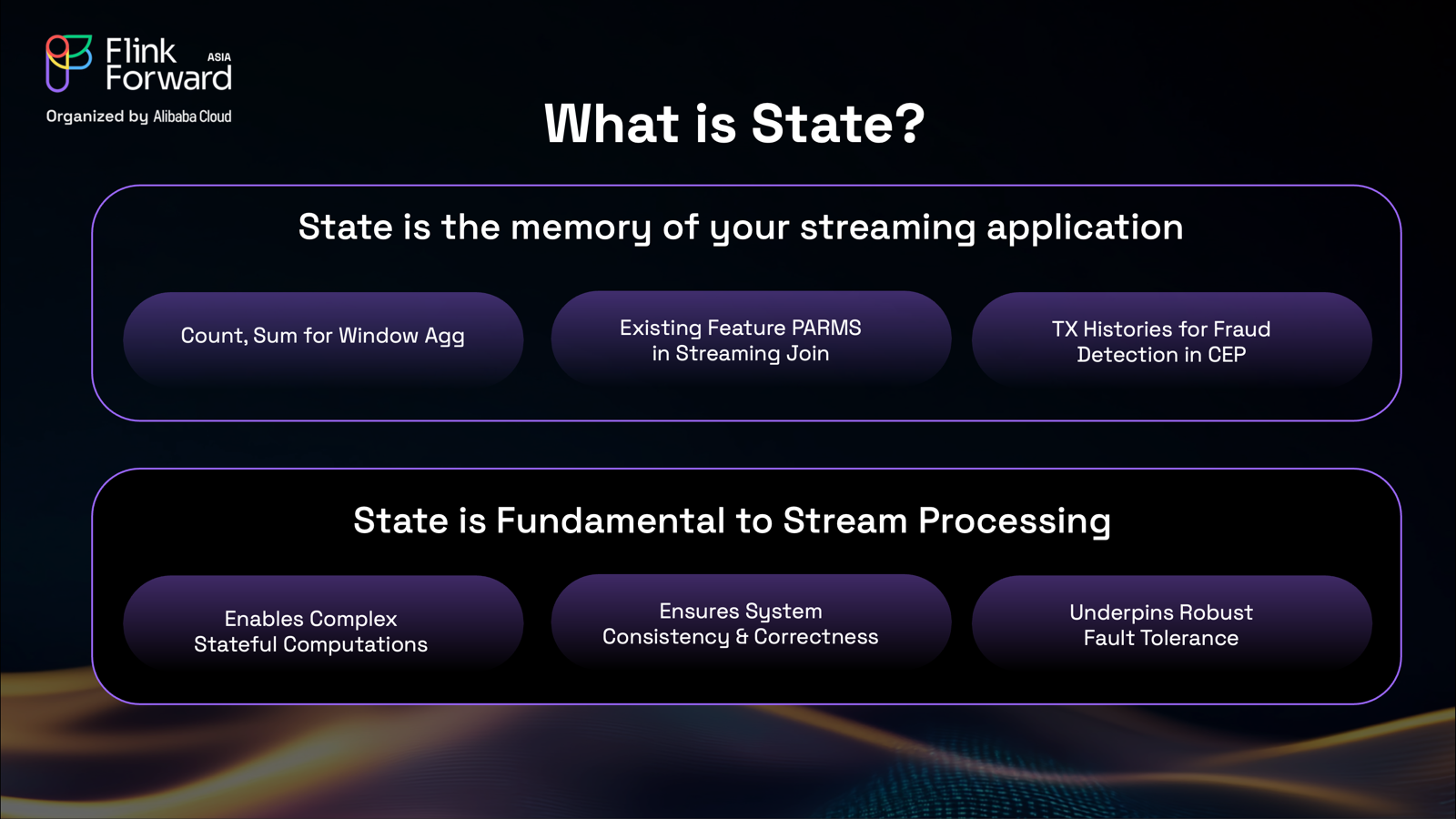 Flink Forward ASIA
Organized by Alibaba Cloud

What is State?

State is the memory of your streaming application

Count, Sum for Window Agg

Existing Feature PARMS in Streaming Join

TX Histories for Fraud Detection in CEP

State is Fundamental to Stream Processing

Enables Complex Stateful Computations

Ensures System Consistency & Correctness

Underpins Robust Fault Tolerance